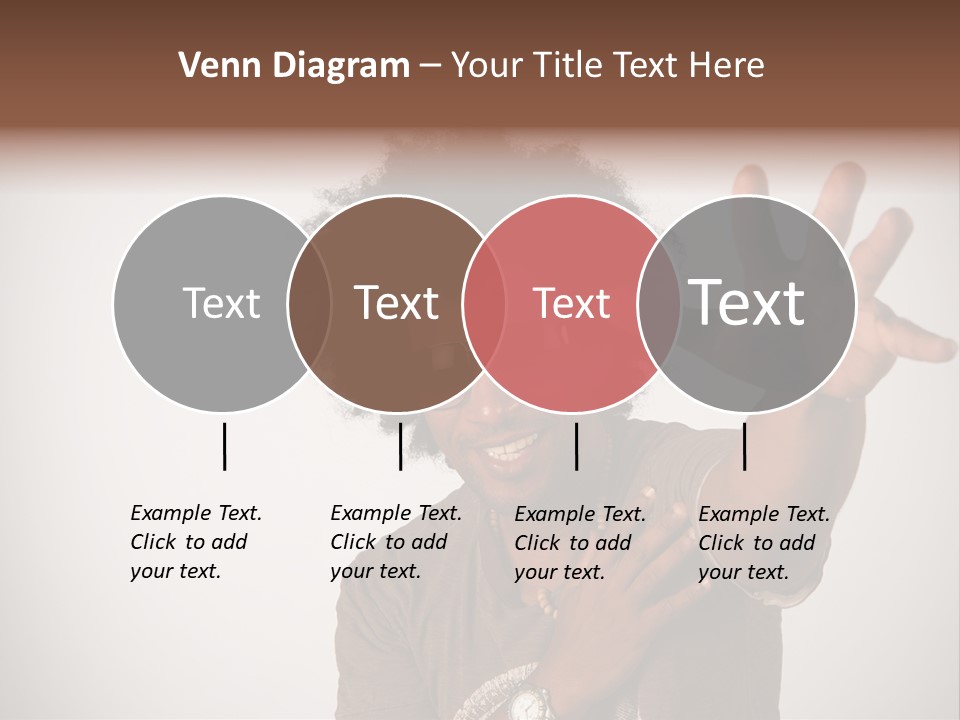 Venn Diagram – Your Title Text Here

Text

Text

Text

Text

Example Text. Click to add your text.

Example Text. Click to add your text.

Example Text. Click to add your text.

Example Text. Click to add your text.